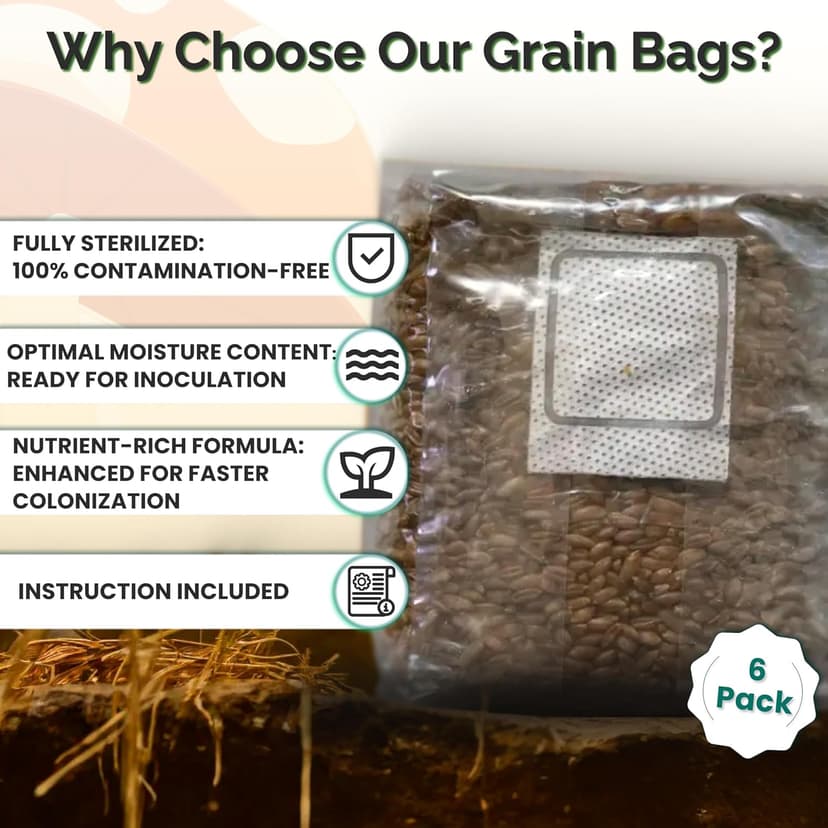 Why Choose Our Grain Bags?

FULLY STERILIZED:
100% CONTAMINATION-FREE

OPTIMAL MOISTURE CONTENT:
READY FOR INOCULATION

NUTRIENT-RICH FORMULA:
ENHANCED FOR FASTER COLONIZATION

INSTRUCTION INCLUDED

6
Pack